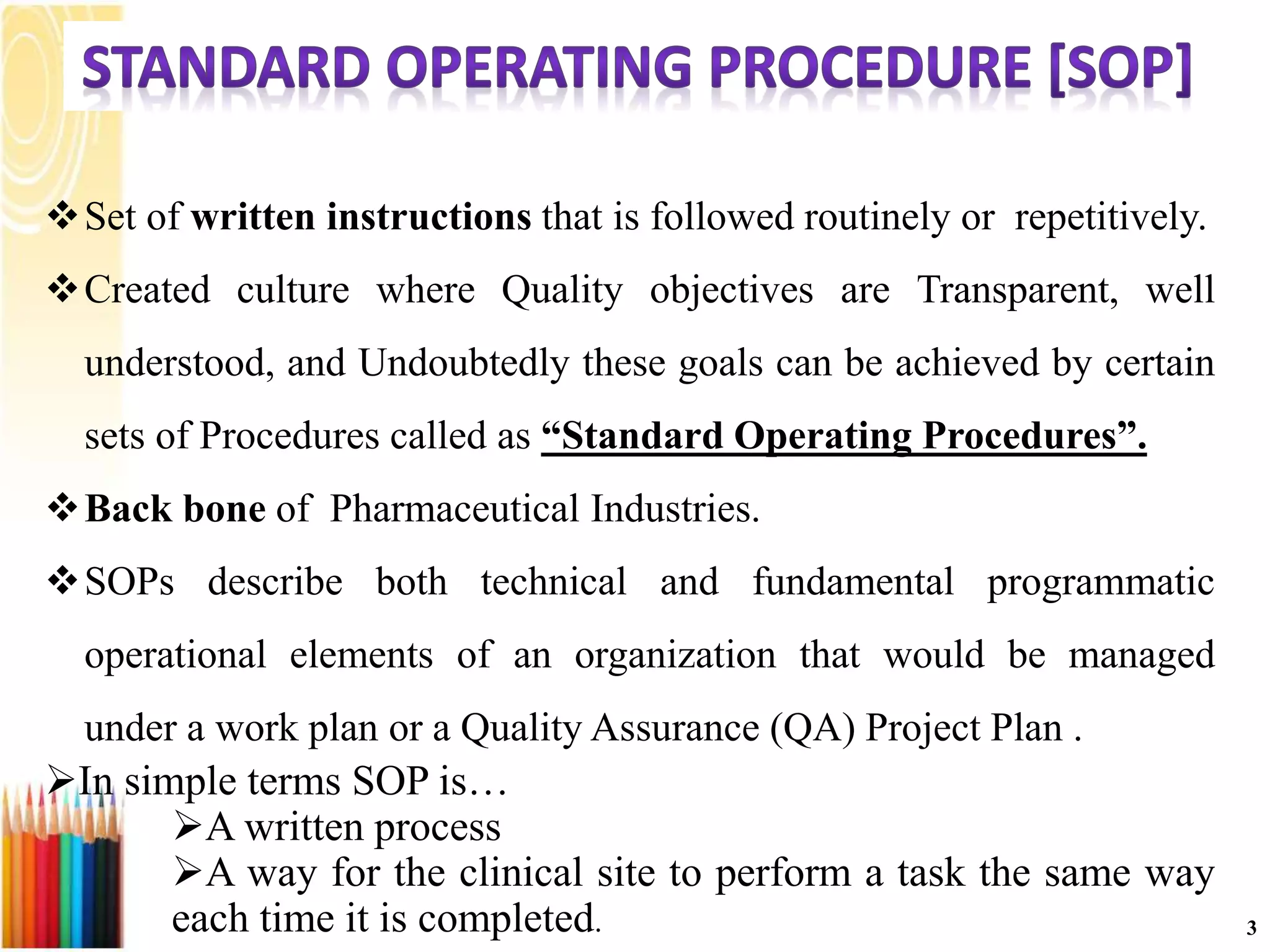 STANDARD OPERATING PROCEDURE [SOP]

❖ Set of written instructions that is followed routinely or repetitively.

❖ Created culture where Quality objectives are Transparent, well understood, and Undoubtedly these goals can be achieved by certain sets of Procedures called as “Standard Operating Procedures”.

❖ Back bone of Pharmaceutical Industries.

❖ SOPs describe both technical and fundamental programmatic operational elements of an organization that would be managed under a work plan or a Quality Assurance (QA) Project Plan .

➢ In simple terms SOP is…

➢ A written process

➢ A way for the clinical site to perform a task the same way each time it is completed.

3